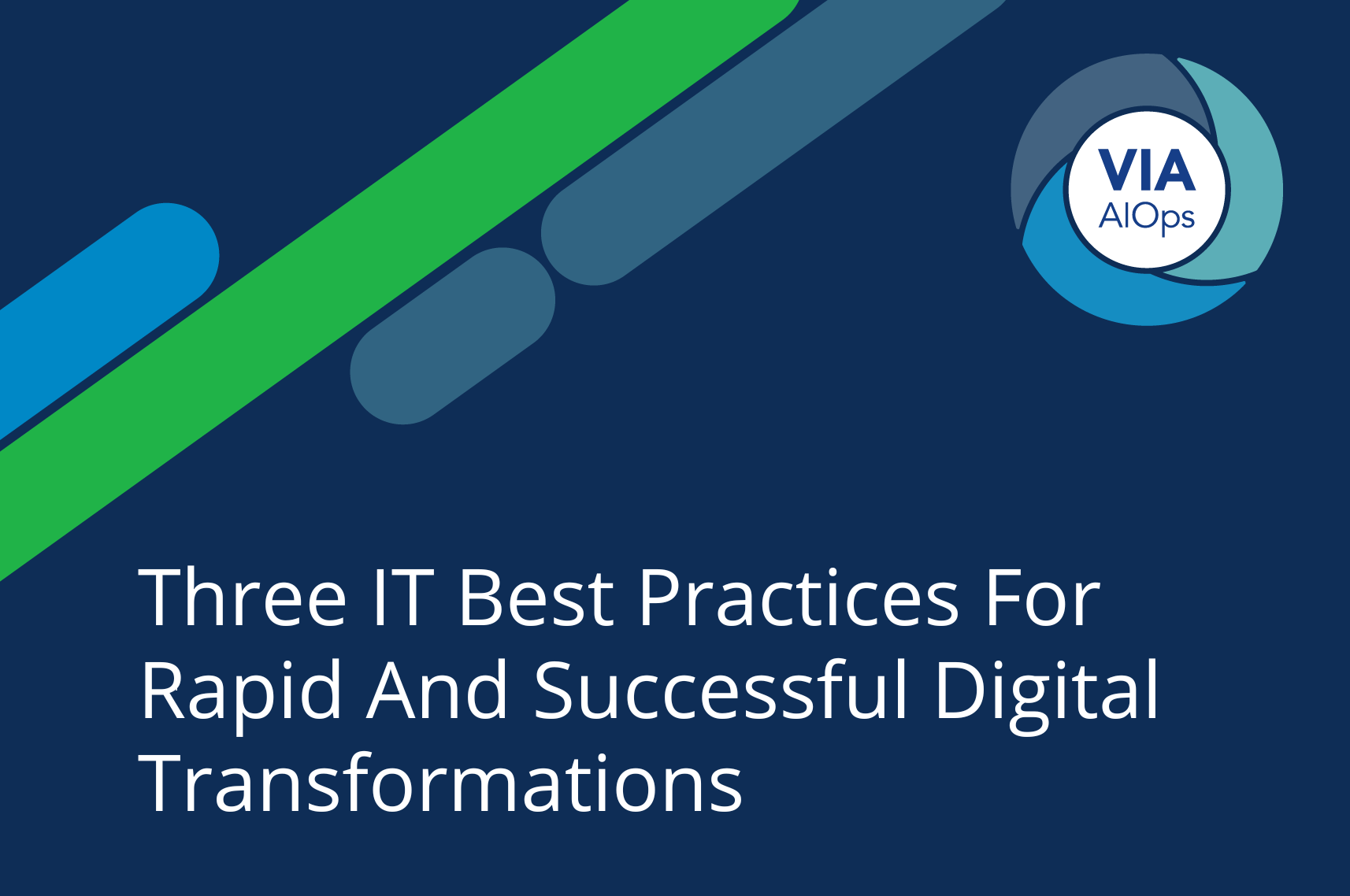 VIA
AIOps

Three IT Best Practices For Rapid And Successful Digital Transformations